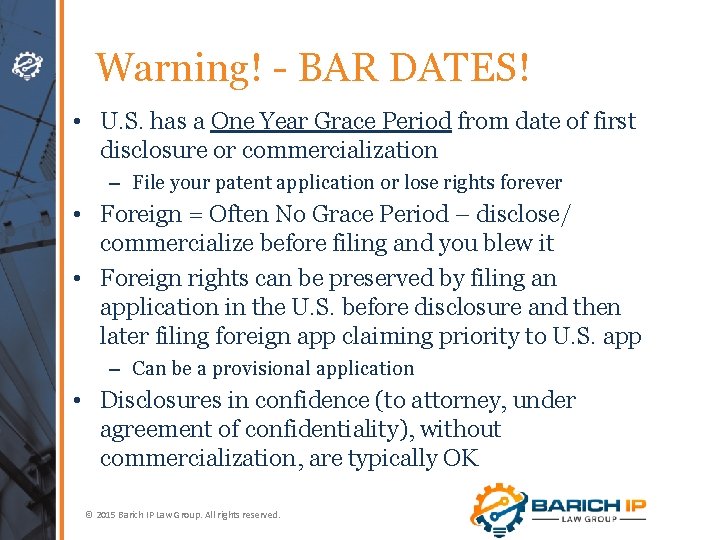 Warning! - BAR DATES!

• U.S. has a One Year Grace Period from date of first disclosure or commercialization

– File your patent application or lose rights forever

• Foreign = Often No Grace Period – disclose/ commercialize before filing and you blew it

• Foreign rights can be preserved by filing an application in the U.S. before disclosure and then later filing foreign app claiming priority to U.S. app

– Can be a provisional application

• Disclosures in confidence (to attorney, under agreement of confidentiality), without commercialization, are typically OK

© 2015 Barich IP Law Group. All rights reserved.

BARICH IP LAW GROUP